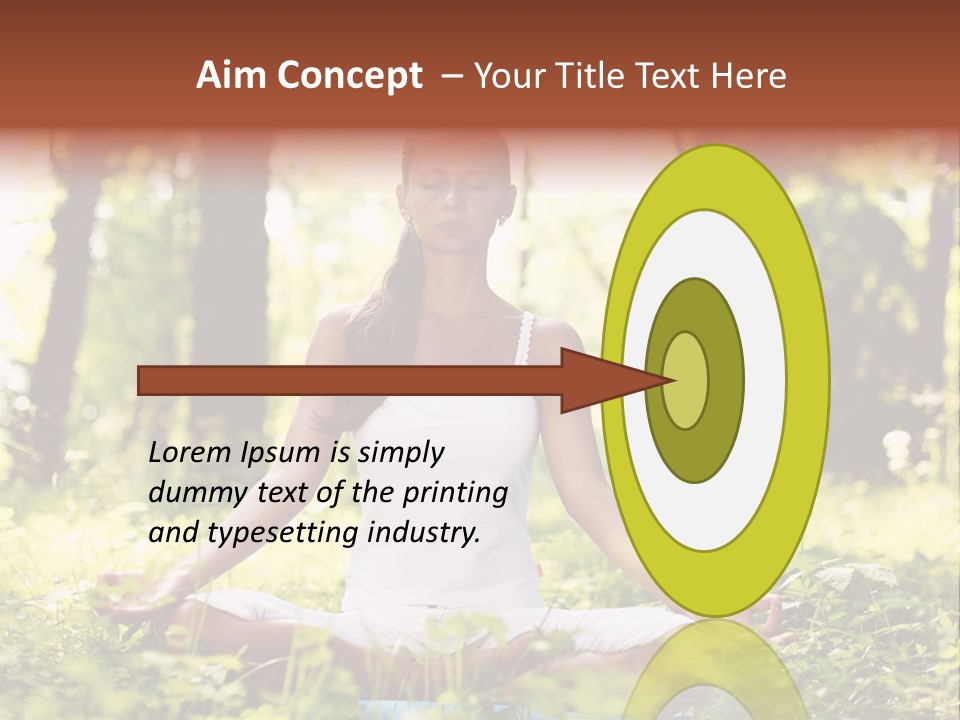 Aim Concept – Your Title Text Here

Lorem Ipsum is simply dummy text of the printing and typesetting industry.